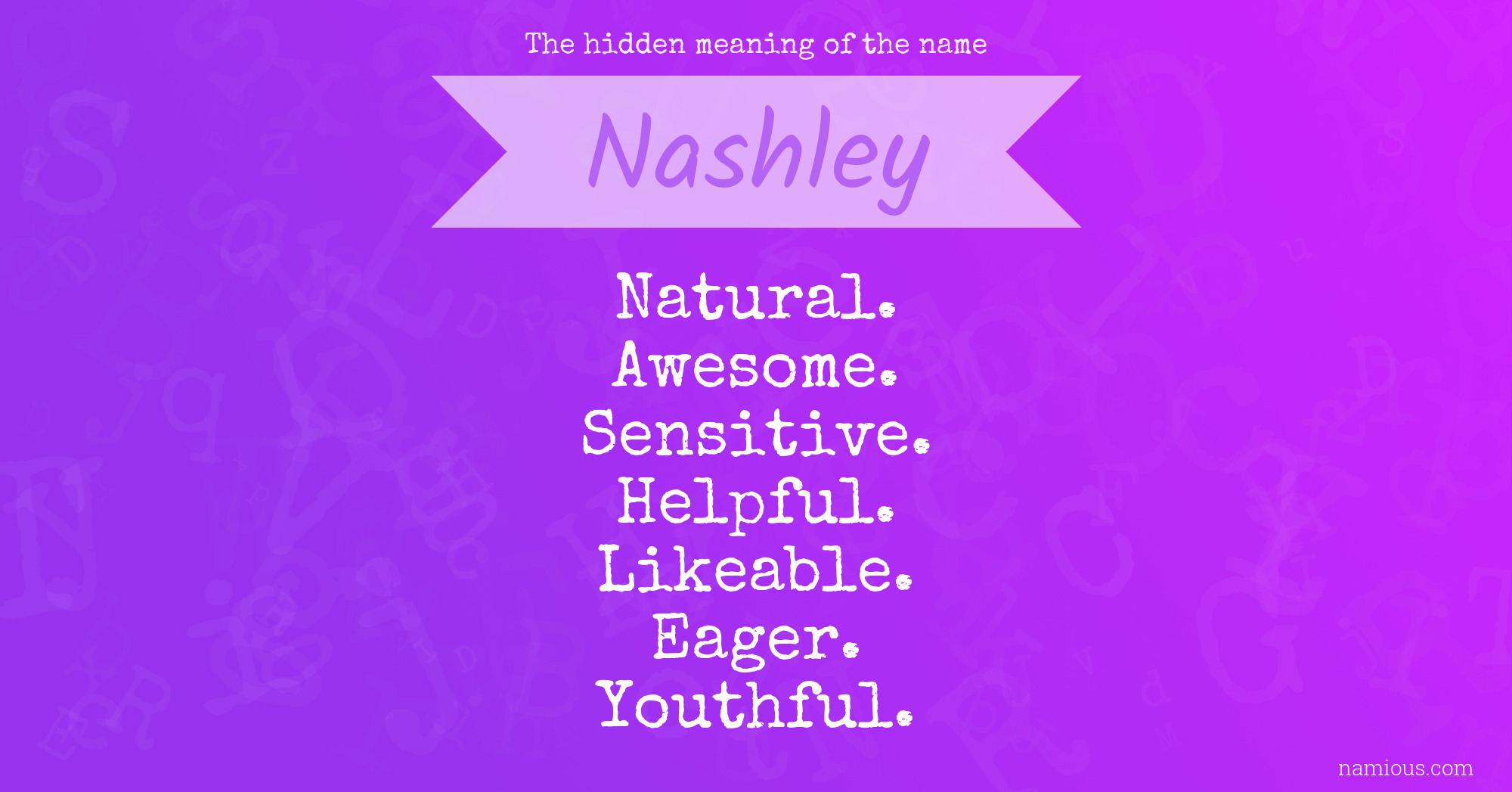 The hidden meaning of the name

Nashley

Natural.
Awesome.
Sensitive.
Helpful.
Likeable.
Eager.
Youthful.

namious.com